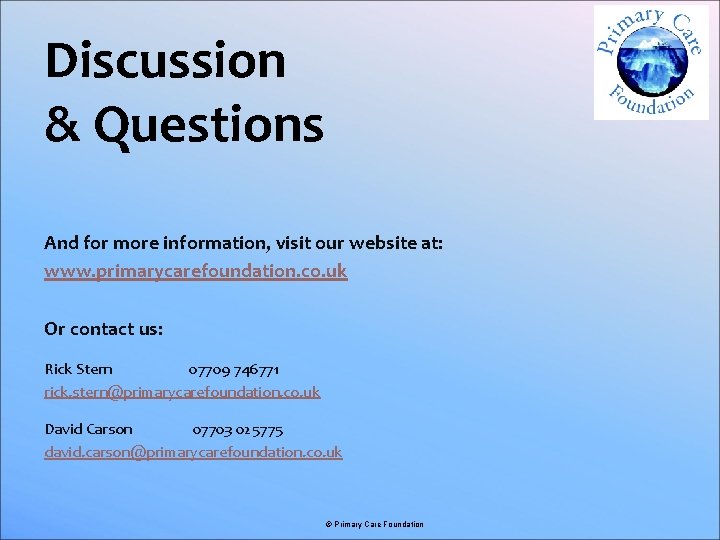 Discussion
& Questions

Primary Care Foundation

And for more information, visit our website at:
www.primarycarefoundation.co.uk

Or contact us:

Rick Stern 07709 746771
rick.stern@primarycarefoundation.co.uk

David Carson 07703 025775
david.carson@primarycarefoundation.co.uk

© Primary Care Foundation